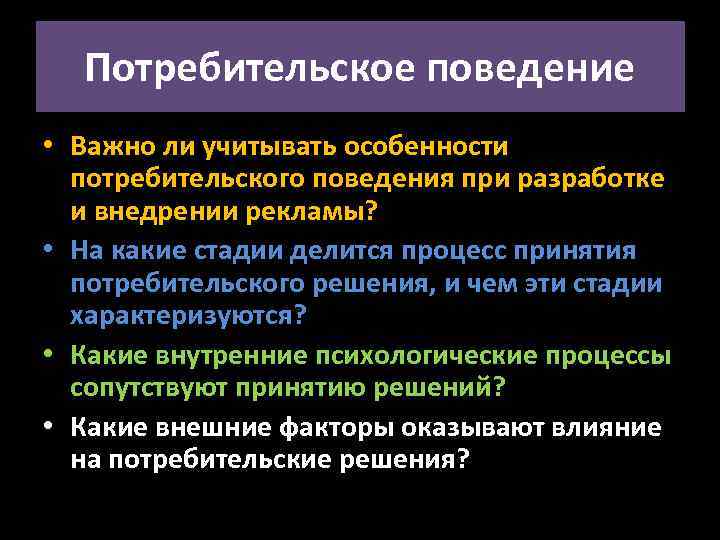 Потребительское поведение

• Важно ли учитывать особенности потребительского поведения при разработке и внедрении рекламы?

• На какие стадии делится процесс принятия потребительского решения, и чем эти стадии характеризуются?

• Какие внутренние психологические процессы сопутствуют принятию решений?

• Какие внешние факторы оказывают влияние на потребительские решения?